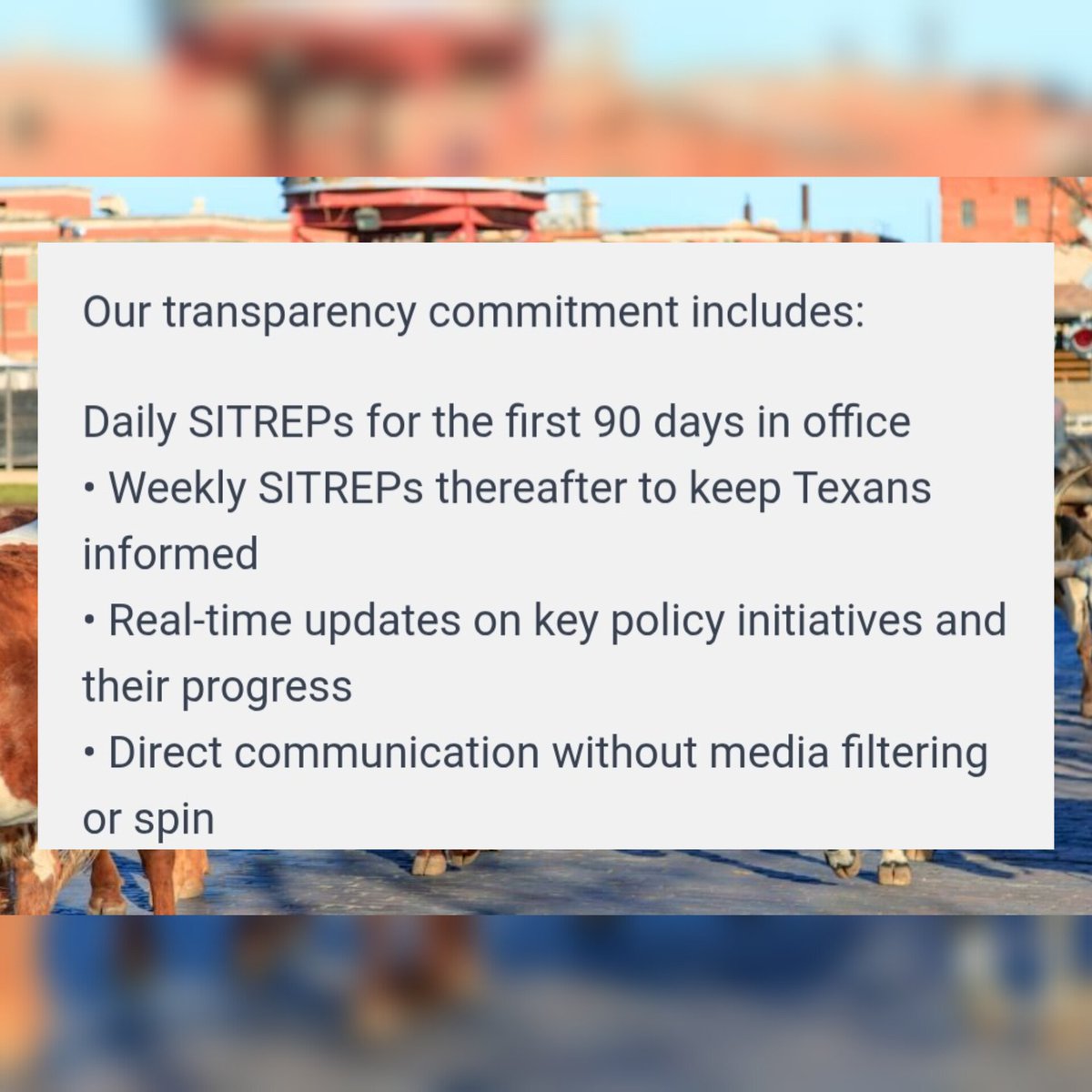 Our transparency commitment includes:

Daily SITREPs for the first 90 days in office
• Weekly SITREPs thereafter to keep Texans informed
• Real-time updates on key policy initiatives and their progress
• Direct communication without media filtering or spin